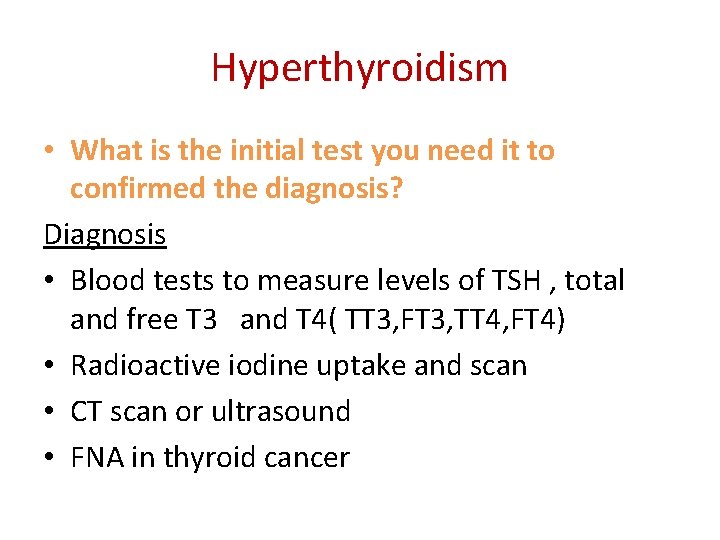 Hyperthyroidism

• What is the initial test you need it to confirmed the diagnosis?

Diagnosis

• Blood tests to measure levels of TSH , total and free T3 and T4( TT3,FT3,TT4,FT4)
• Radioactive iodine uptake and scan
• CT scan or ultrasound
• FNA in thyroid cancer